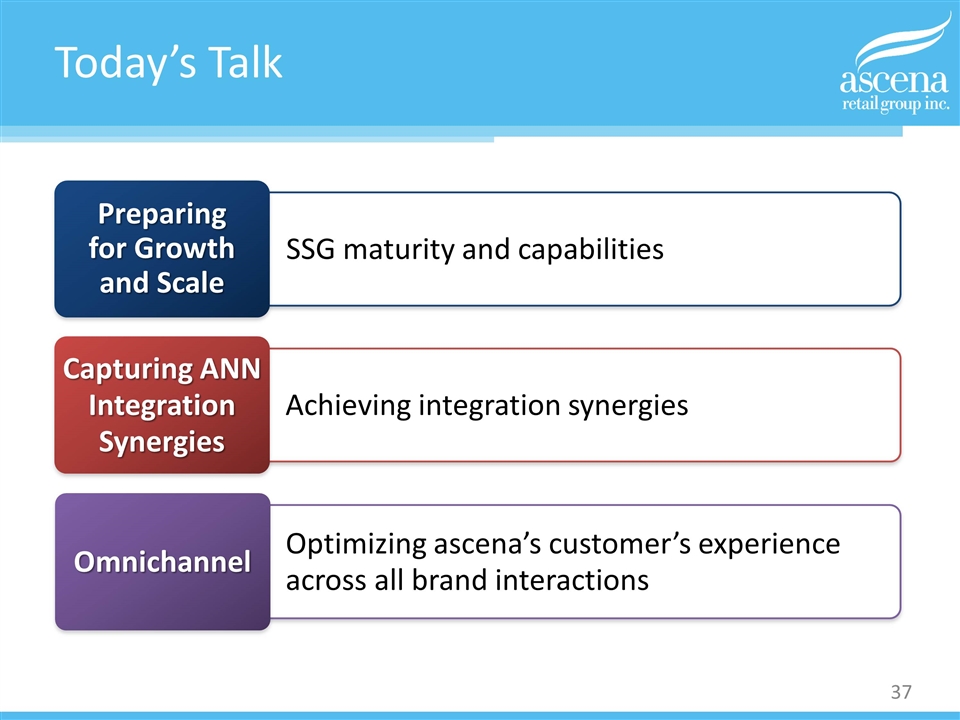 Today's Talk

ascena retail group inc.

Preparing for Growth and Scale

SSG maturity and capabilities

Capturing ANN Integration Synergies

Achieving integration synergies

Omnichannel

Optimizing ascena's customer's experience across all brand interactions

37